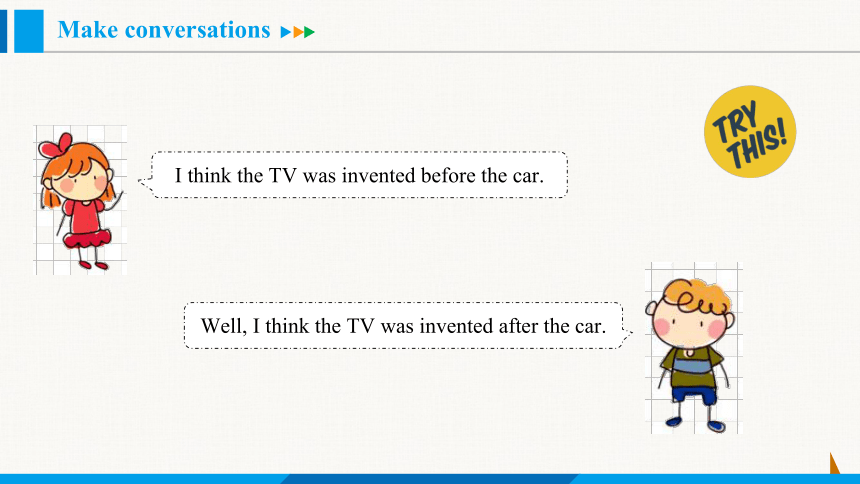 Make conversations

TRY THIS!

I think the TV was invented before the car.

Well, I think the TV was invented after the car.